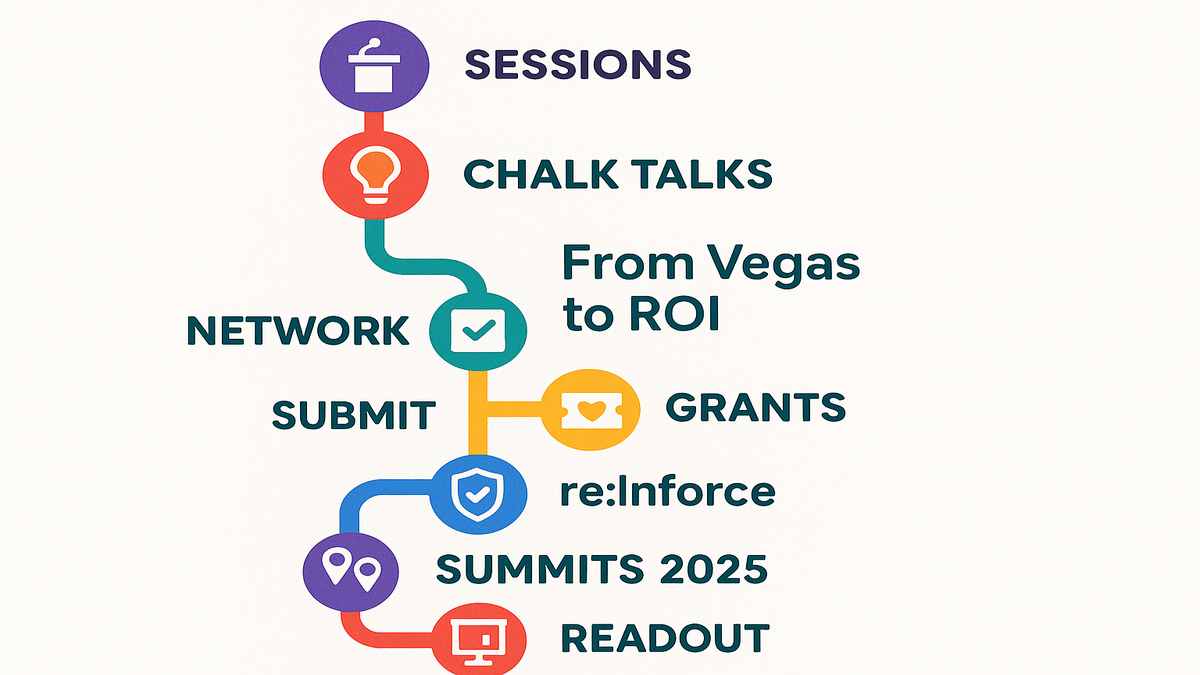 SESSIONS

CHALK TALKS

From Vegas to ROI

NETWORK

SUBMIT

GRANTS

re:Inforce

SUMMITS 2025

READOUT